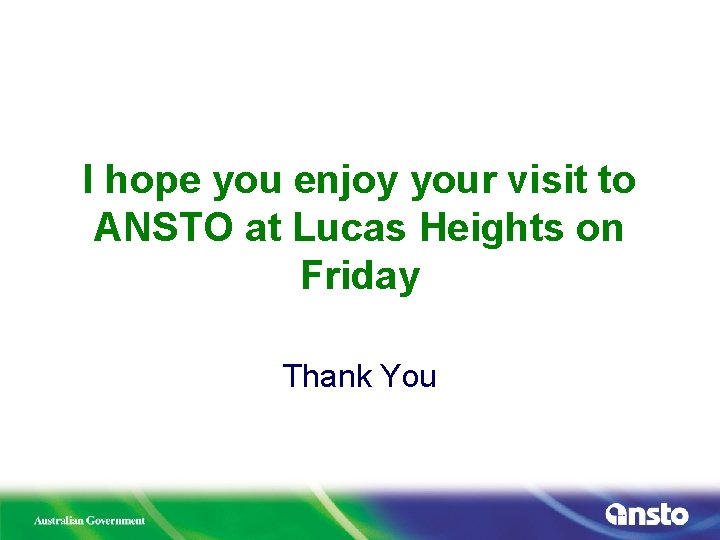 I hope you enjoy your visit to ANSTO at Lucas Heights on Friday

Thank You

Australian Government

ansto